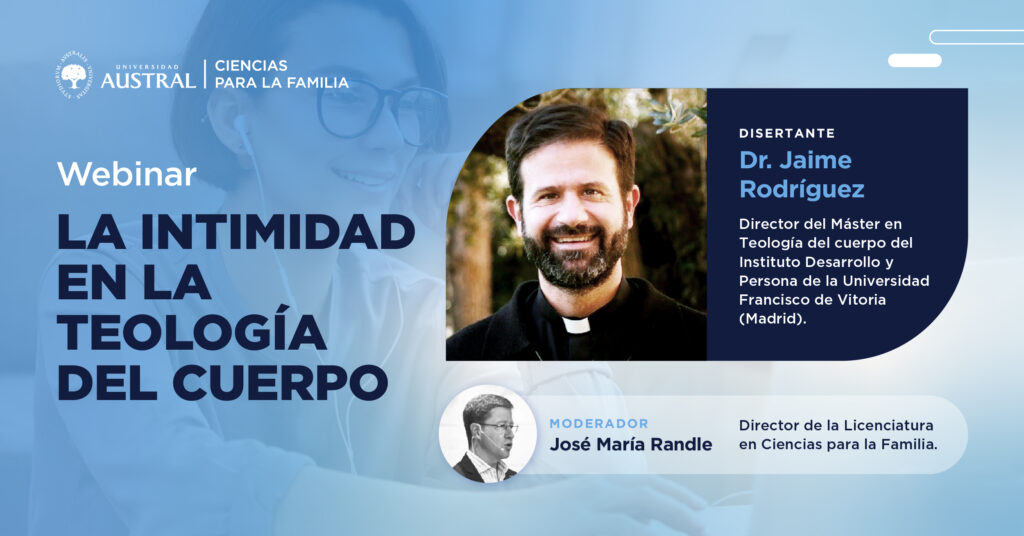 UNIVERSIDAD AUSTRAL | CIENCIAS PARA LA FAMILIA

Webinar

LA INTIMIDAD EN LA TEOLOGÍA DEL CUERPO

DISERTANTE

Dr. Jaime Rodríguez

Director del Máster en Teología del cuerpo del Instituto Desarrollo y Persona de la Universidad Francisco de Vitoria (Madrid).

MODERADOR

José María Randle

Director de la Licenciatura en Ciencias para la Familia.